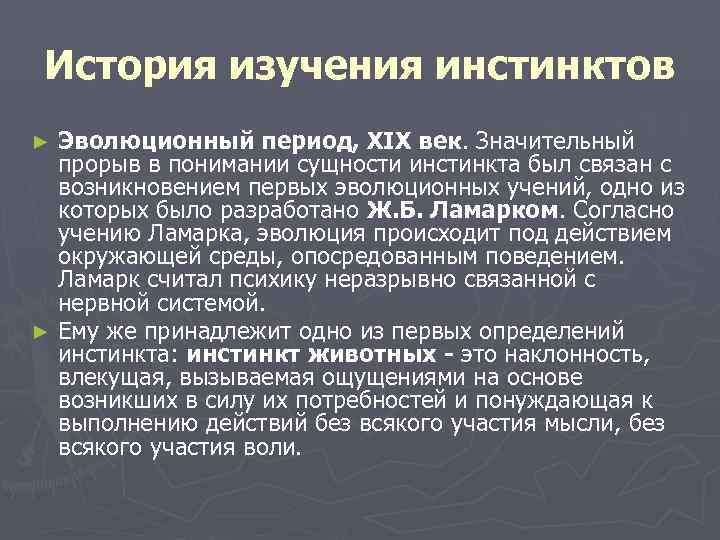 История изучения инстинктов

► Эволюционный период, XIX век. Значительный прорыв в понимании сущности инстинкта был связан с возникновением первых эволюционных учений, одно из которых было разработано Ж.Б. Ламарком. Согласно учению Ламарка, эволюция происходит под действием окружающей среды, опосредованным поведением. Ламарк считал психику неразрывно связанной с нервной системой.

► Ему же принадлежит одно из первых определений инстинкта: инстинкт животных - это наклонность, влекущая, вызываемая ощущениями на основе возникших в силу их потребностей и понуждающая к выполнению действий без всякого участия мысли, без всякого участия воли.